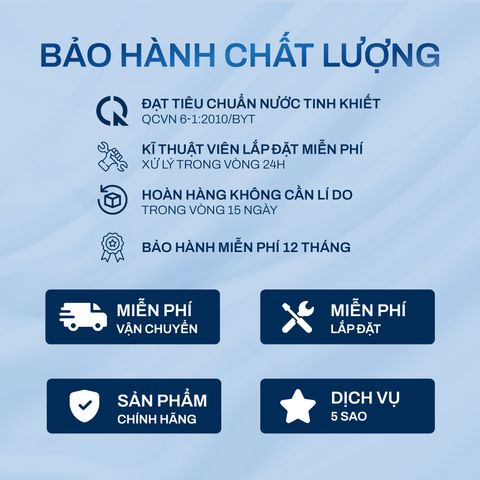 BẢO HÀNH CHẤT LƯỢNG

ĐẠT TIÊU CHUẨN NƯỚC TINH KHIẾT
QCVN 6-1:2010/BYT

KĨ THUẬT VIÊN LẮP ĐẶT MIỄN PHÍ
XỬ LÝ TRONG VÒNG 24H

HOÀN HÀNG KHÔNG CẦN LÍ DO
TRONG VÒNG 15 NGÀY

BẢO HÀNH MIỄN PHÍ 12 THÁNG

MIỄN PHÍ
VẬN CHUYỂN

MIỄN PHÍ
LẮP ĐẶT

SẢN PHẨM
CHÍNH HÃNG

DỊCH VỤ
5 SAO